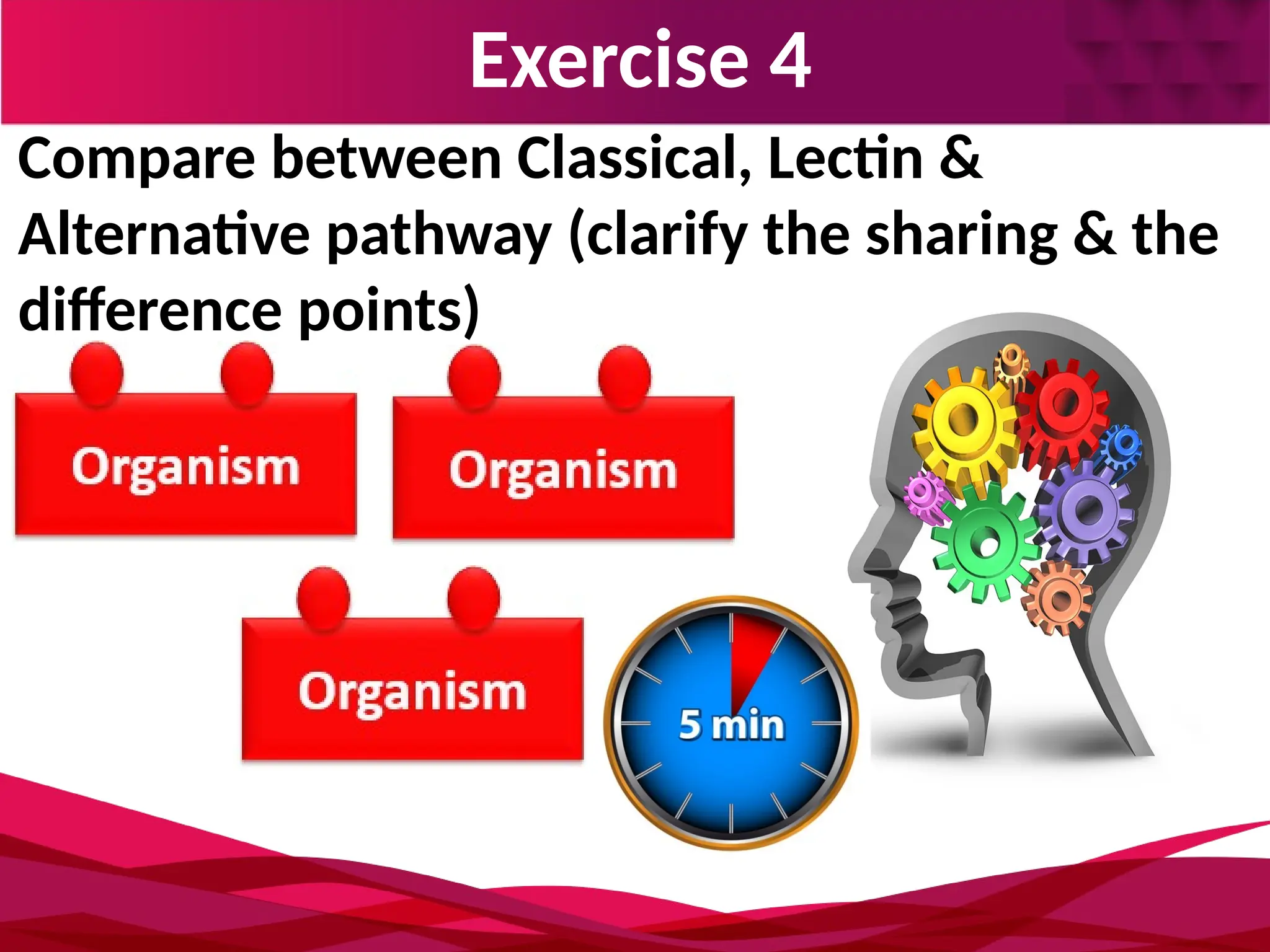 Exercise 4

Compare between Classical, Lectin & Alternative pathway (clarify the sharing & the difference points)

Organism

Organism

Organism

5 min